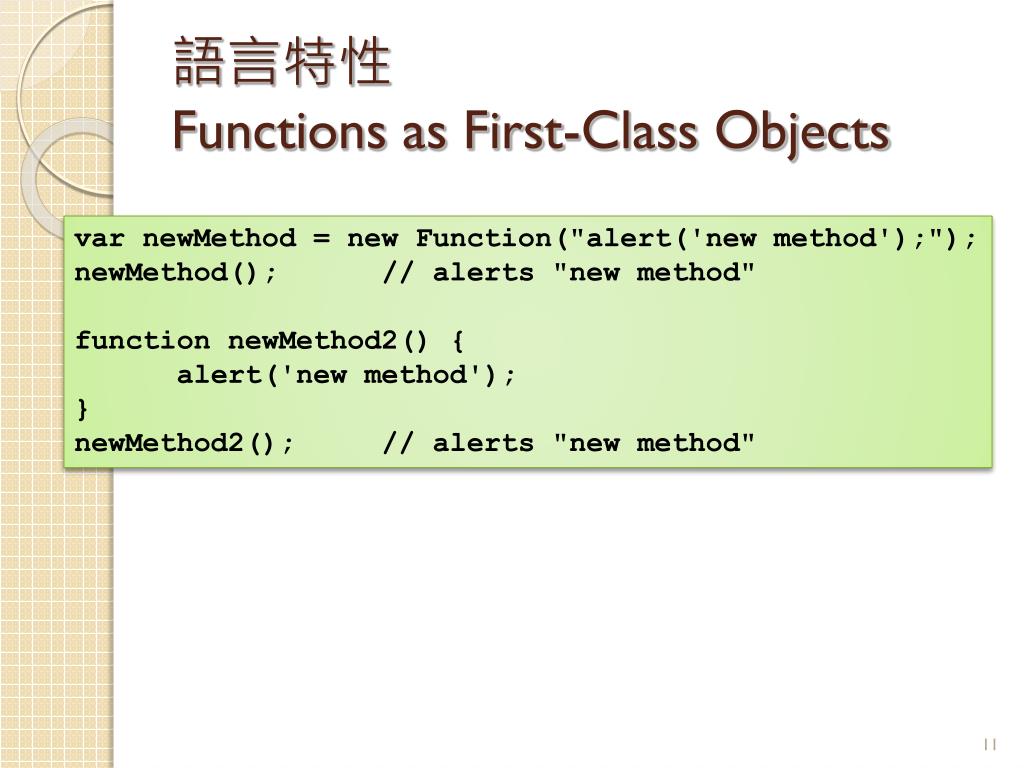 語言特性
Functions as First-Class Objects

var newMethod = new Function("alert('new method');");
newMethod();       // alerts "new method"

function newMethod2() {
      alert('new method');
}
newMethod2();      // alerts "new method"

11